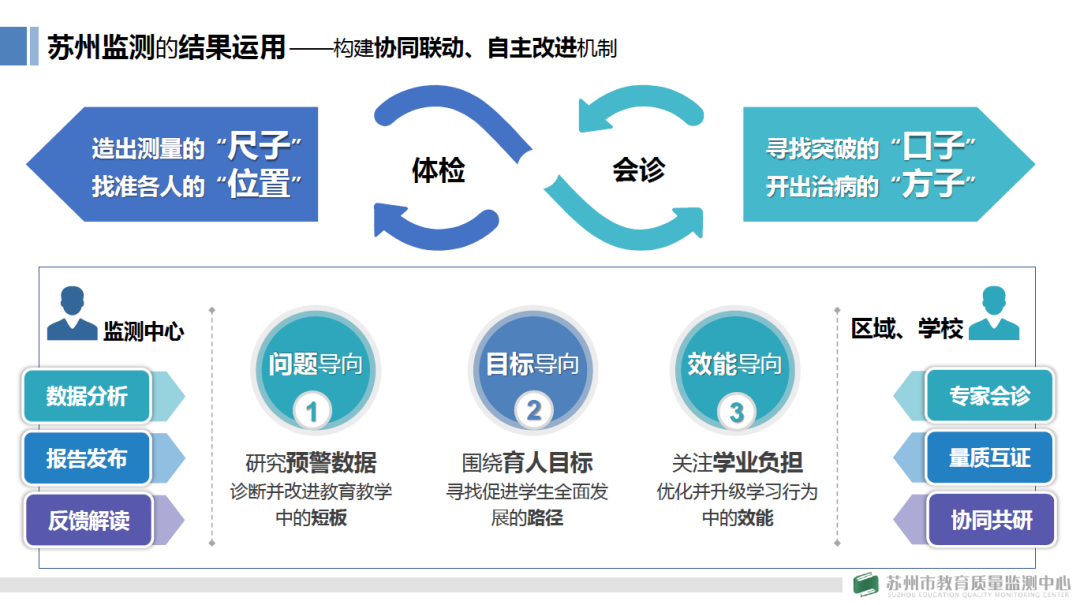 苏州监测的结果运用——构建协同联动、自主改进机制

造出测量的“尺子”
找准各人的“位置”

体检

会诊

寻找突破的“口子”
开出治病的“方子”

监测中心

数据分析

报告发布

反馈解读

问题导向
1
研究预警数据
诊断并改进教育教学中的短板

目标导向
2
围绕育人目标
寻找促进学生全面发展的路径

效能导向
3
关注学业负担
优化并升级学习行为中的效能

区域、学校

专家会诊

量质互证

协同共研

苏州市教育质量监测中心
SUZHOU EDUCATION QUALITY MONITORING CENTER